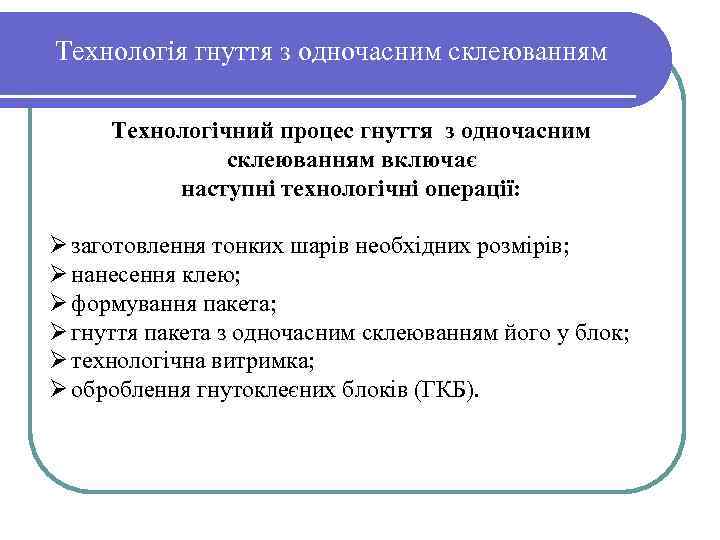 Технологія гнуття з одночасним склеюванням

Технологічний процес гнуття з одночасним склеюванням включає наступні технологічні операції:

➢ заготовлення тонких шарів необхідних розмірів;
➢ нанесення клею;
➢ формування пакета;
➢ гнуття пакета з одночасним склеюванням його у блок;
➢ технологічна витримка;
➢ оброблення гнутоклеєних блоків (ГКБ).